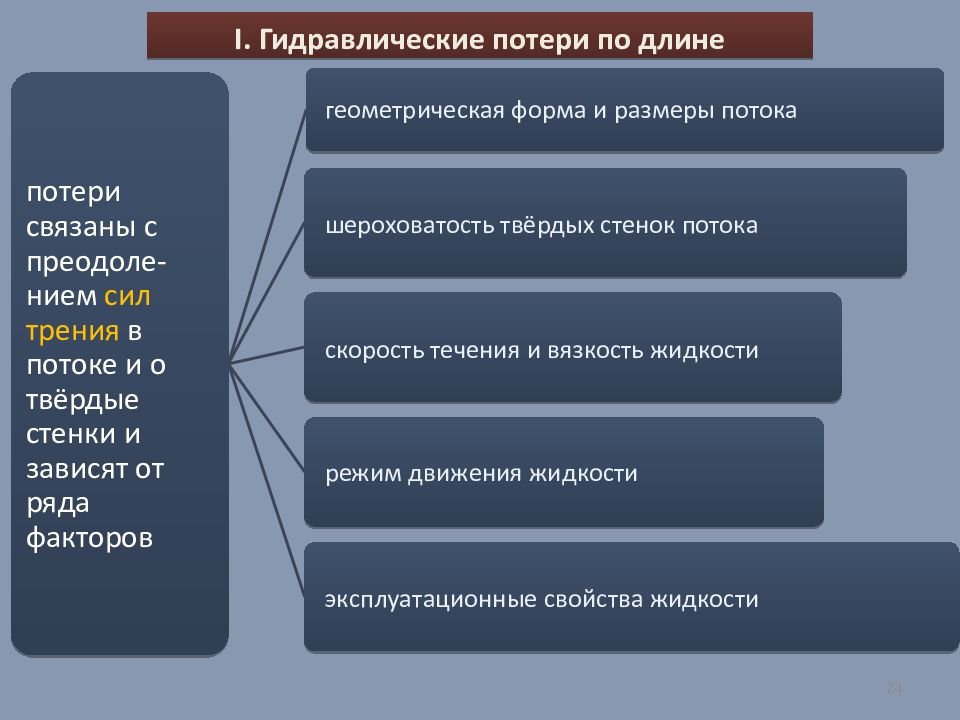 I. Гидравлические потери по длине

потери связаны с преодолением сил трения в потоке и о твёрдые стенки и зависят от ряда факторов

геометрическая форма и размеры потока

шероховатость твёрдых стенок потока

скорость течения и вязкость жидкости

режим движения жидкости

эксплуатационные свойства жидкости

24